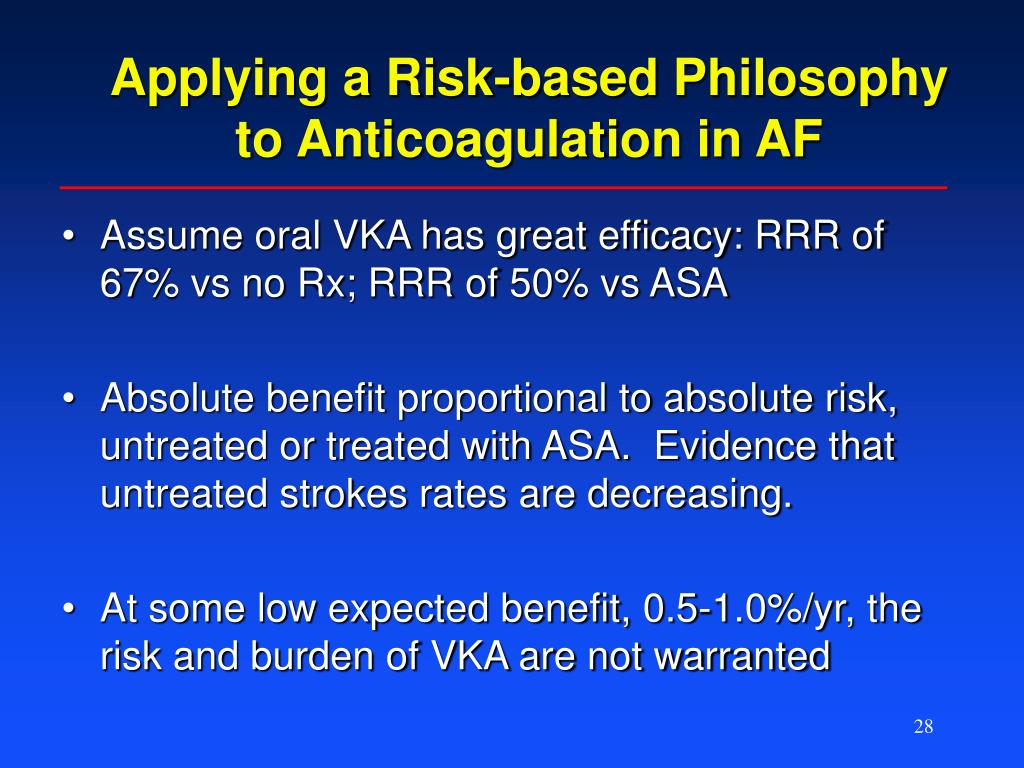 Applying a Risk-based Philosophy to Anticoagulation in AF

• Assume oral VKA has great efficacy: RRR of 67% vs no Rx; RRR of 50% vs ASA

• Absolute benefit proportional to absolute risk, untreated or treated with ASA. Evidence that untreated strokes rates are decreasing.

• At some low expected benefit, 0.5-1.0%/yr, the risk and burden of VKA are not warranted

28